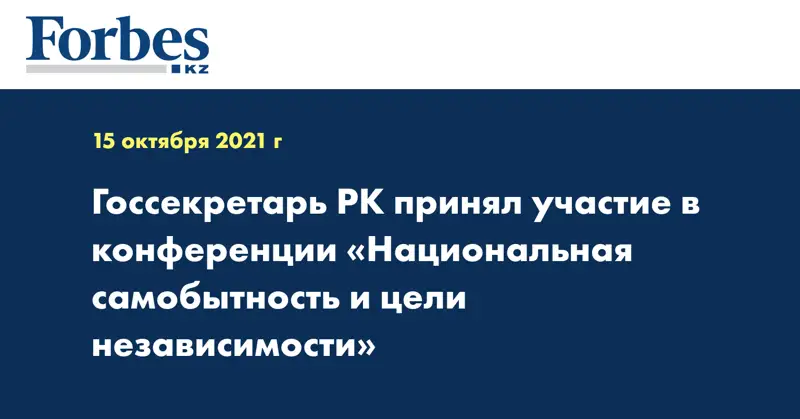 Forbes
KZ

15 октября 2021 г

Госсекретарь РК принял участие в конференции «Национальная самобытность и цели независимости»